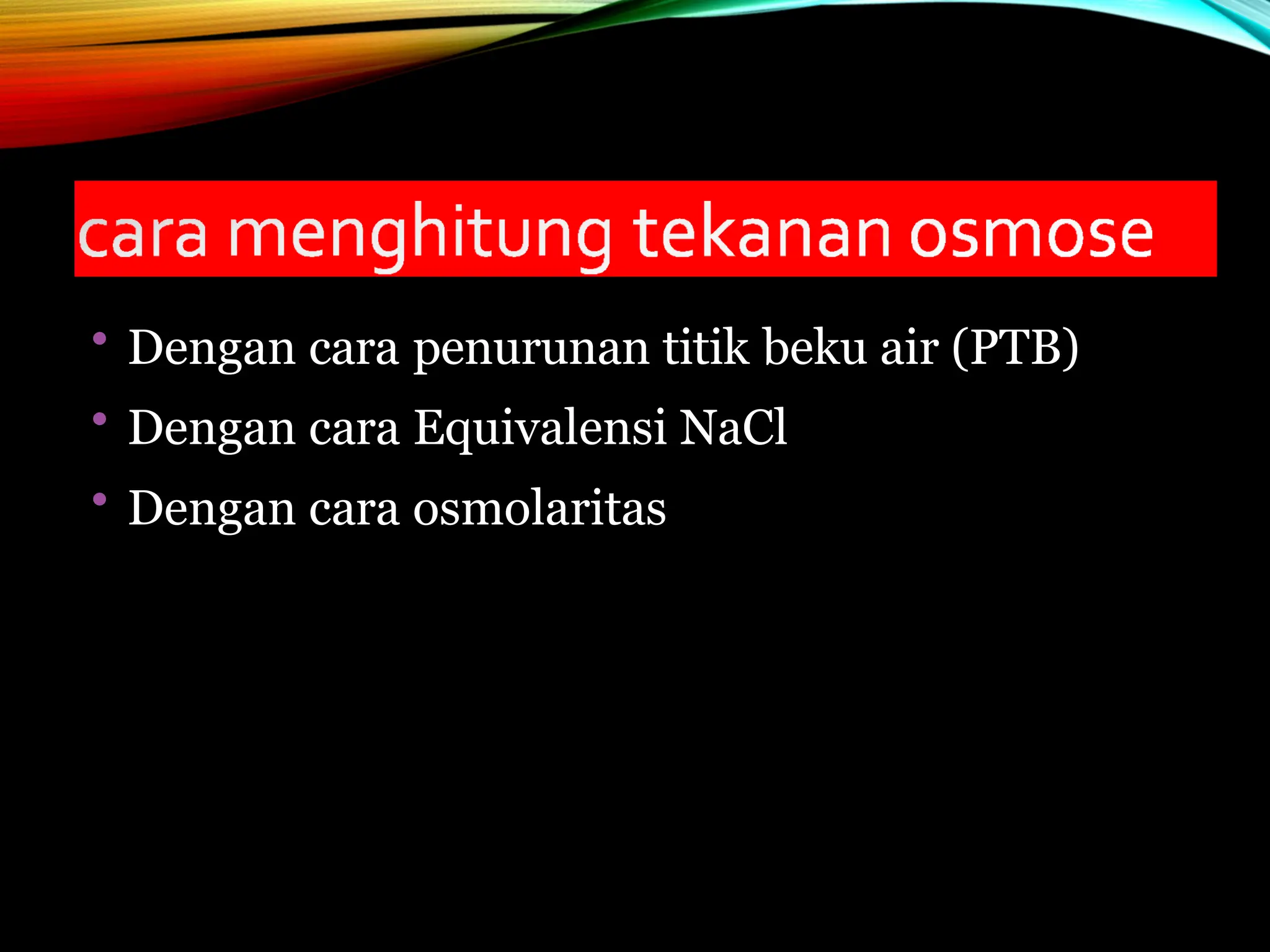 cara menghitung tekanan osmose

• Dengan cara penurunan titik beku air (PTB)
• Dengan cara Equivalensi NaCl
• Dengan cara osmolaritas